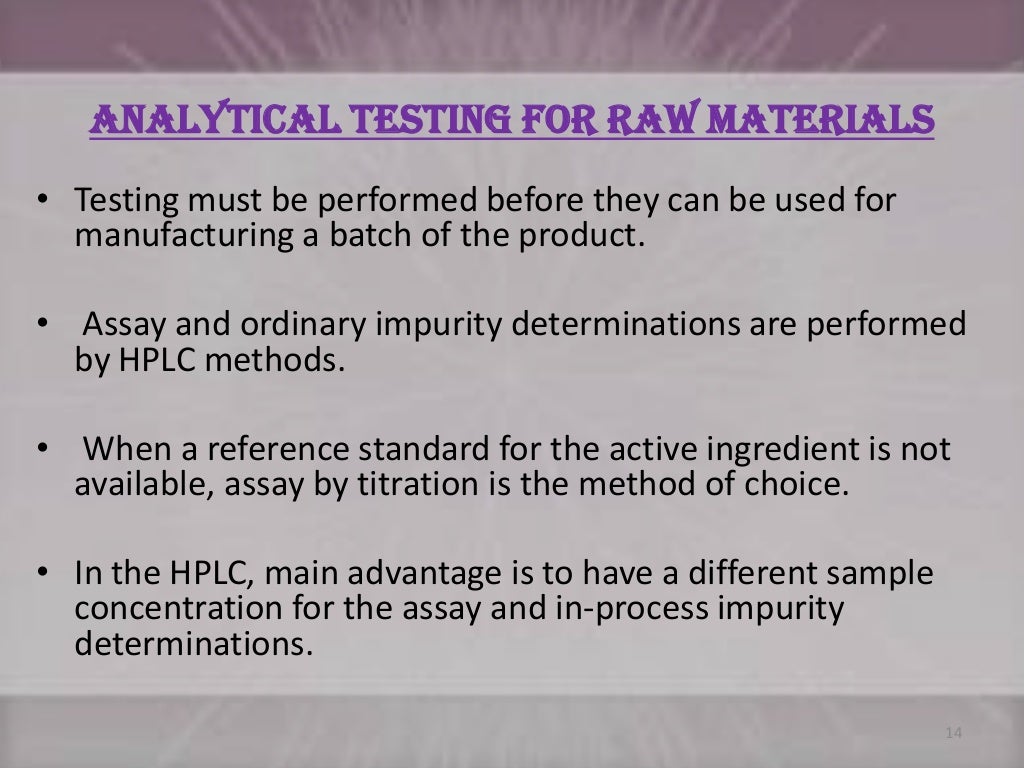 ANALYTICAL TESTING FOR RAW MATERIALS

• Testing must be performed before they can be used for manufacturing a batch of the product.

• Assay and ordinary impurity determinations are performed by HPLC methods.

• When a reference standard for the active ingredient is not available, assay by titration is the method of choice.

• In the HPLC, main advantage is to have a different sample concentration for the assay and in-process impurity determinations.

14